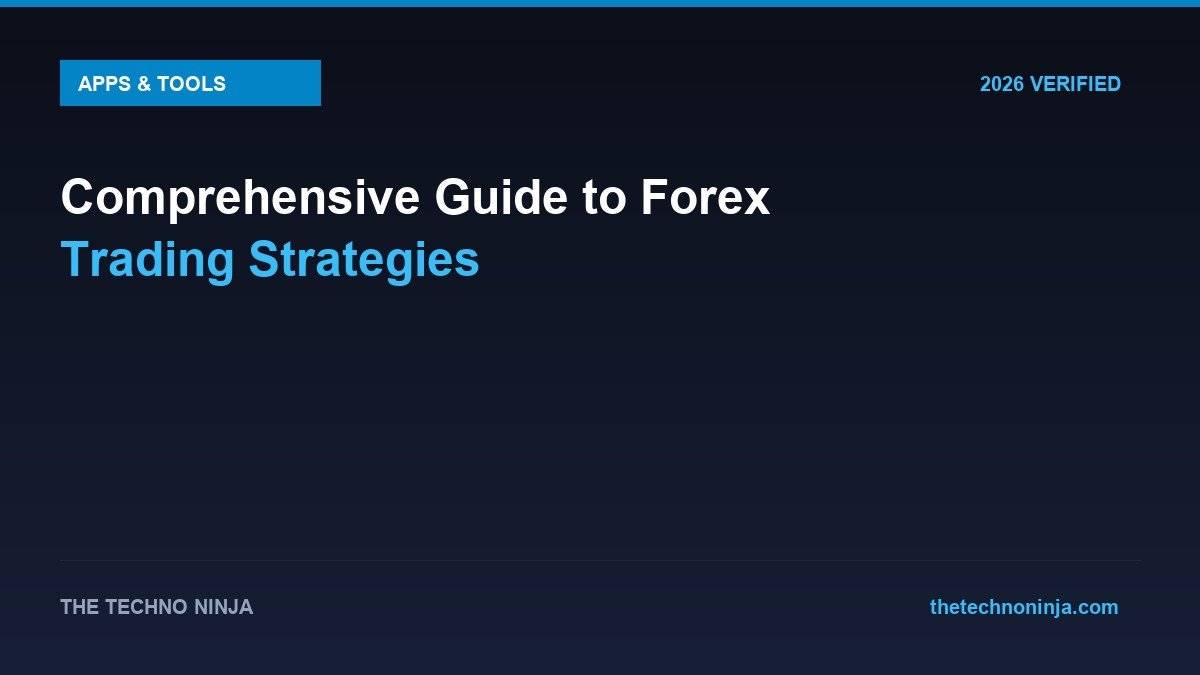 APPS & TOOLS

2026 VERIFIED

Comprehensive Guide to Forex Trading Strategies

THE TECHNO NINJA

thetechnoninja.com